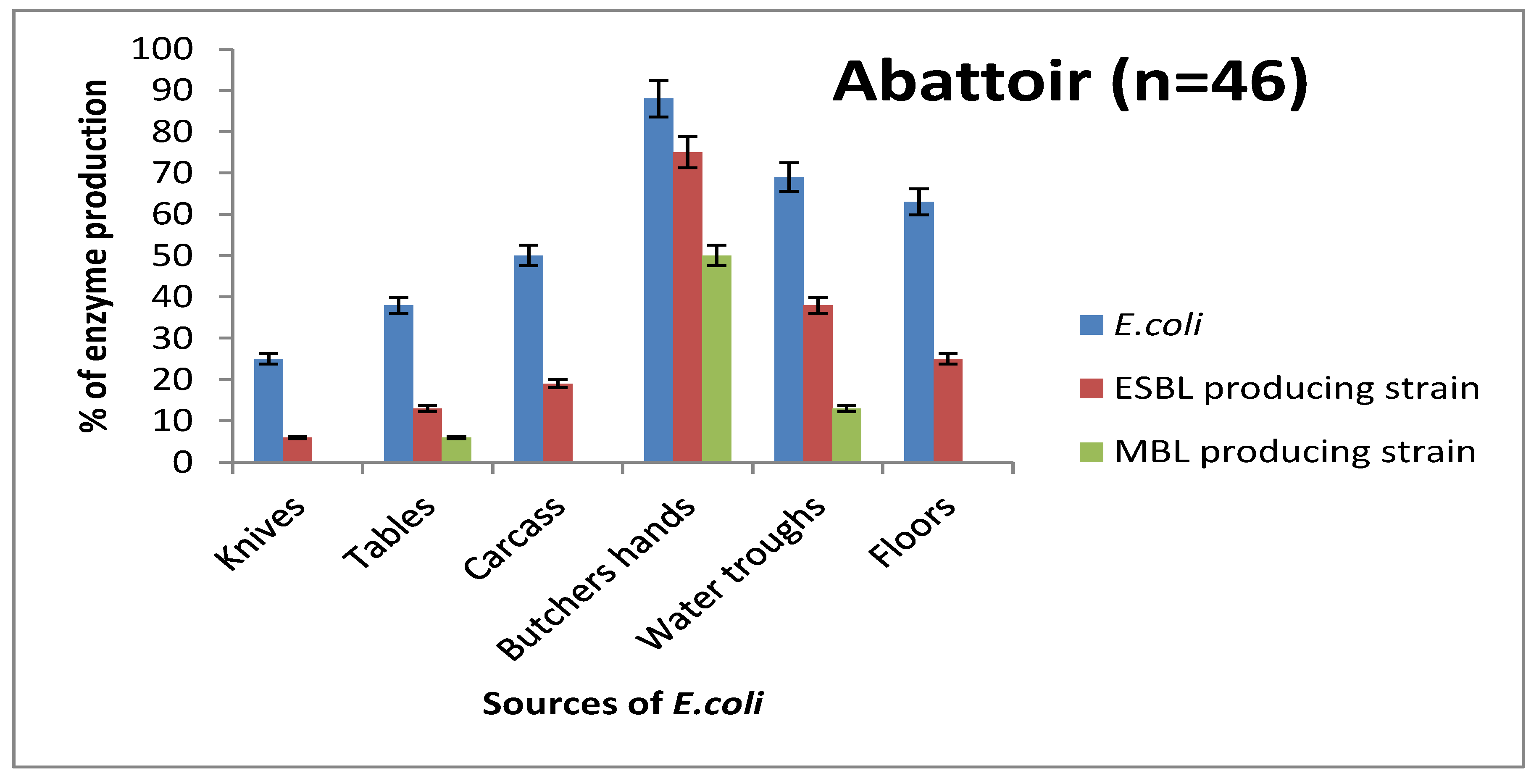 Abattoir (n=46)

% of enzyme production

100
90
80
70
60
50
40
30
20
10
0

Knives
Tables
Carcass
Butchers hands
Water troughs
Floors

Sources of E.coli

E.coli
ESBL producing strain
MBL producing strain